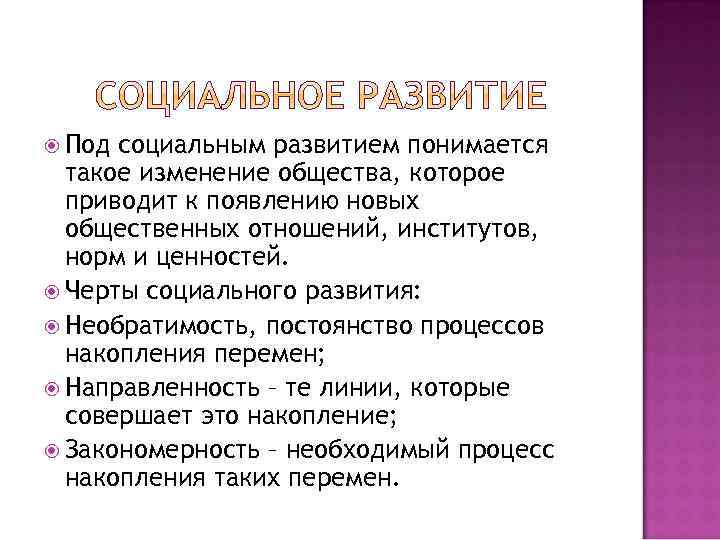 СОЦИАЛЬНОЕ РАЗВИТИЕ

Под социальным развитием понимается такое изменение общества, которое приводит к появлению новых общественных отношений, институтов, норм и ценностей.

Черты социального развития:

Необратимость, постоянство процессов накопления перемен;

Направленность – те линии, которые совершает это накопление;

Закономерность – необходимый процесс накопления таких перемен.